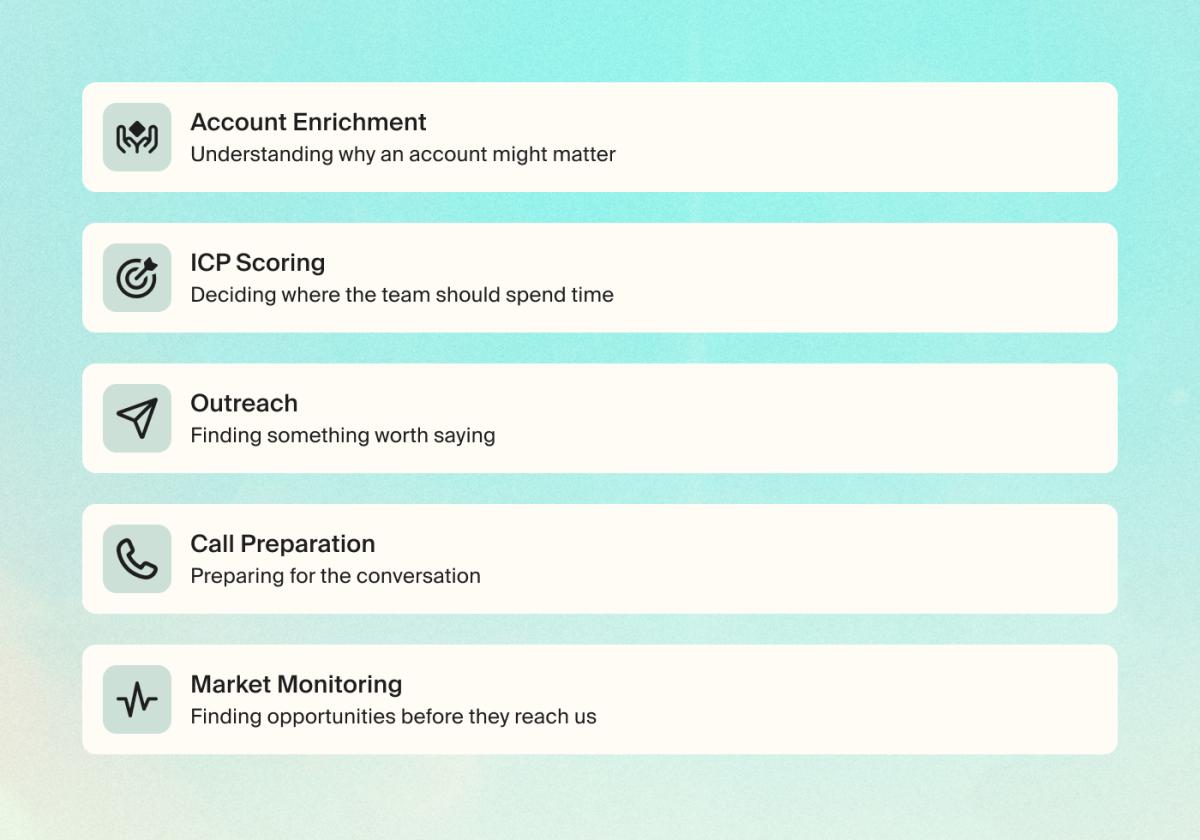 Account Enrichment
Understanding why an account might matter

ICP Scoring
Deciding where the team should spend time

Outreach
Finding something worth saying

Call Preparation
Preparing for the conversation

Market Monitoring
Finding opportunities before they reach us